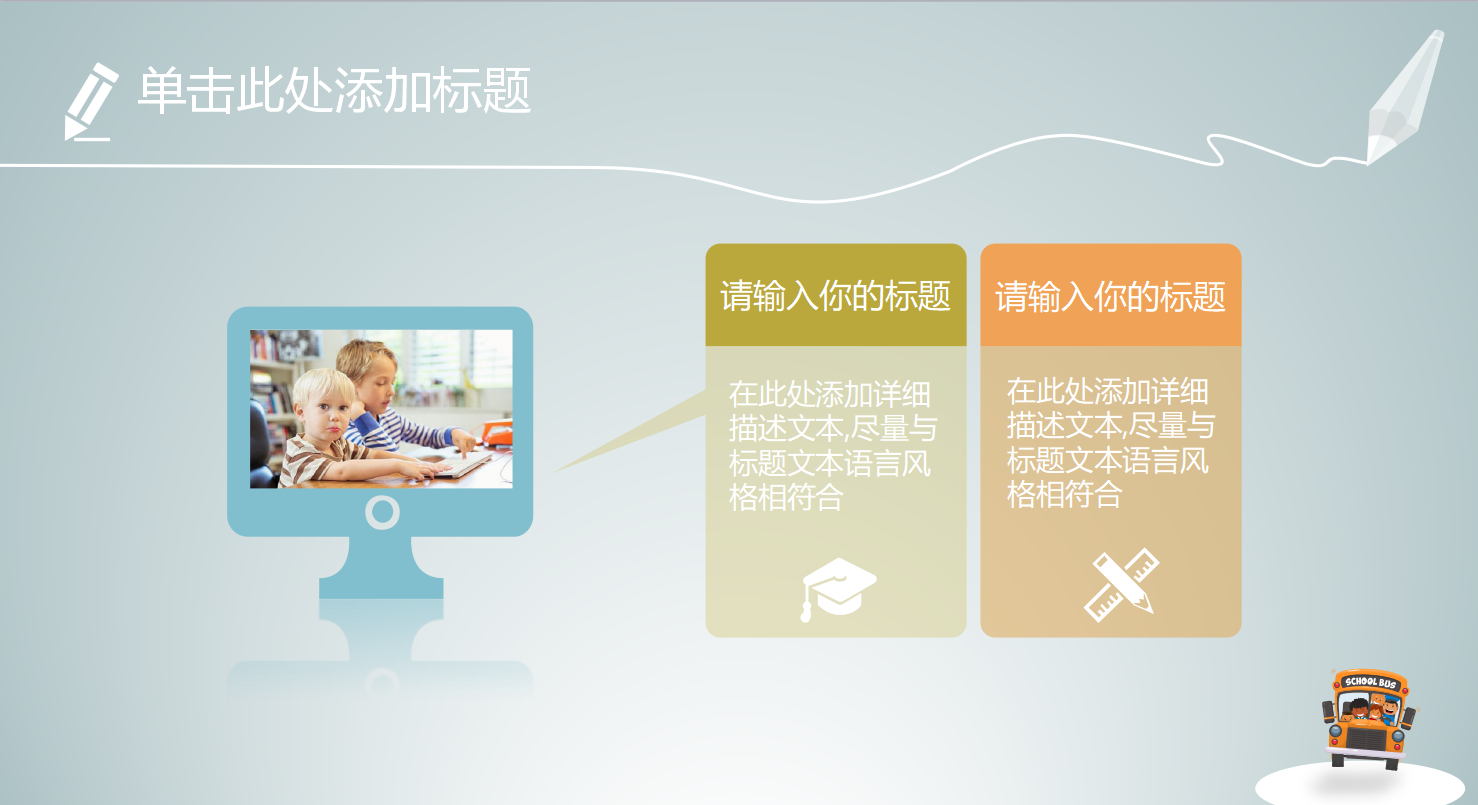 单击此处添加标题

请输入你的标题

在此处添加详细描述文本,尽量与标题文本语言风格相符合

请输入你的标题

在此处添加详细描述文本,尽量与标题文本语言风格相符合

SCHOOL BUS